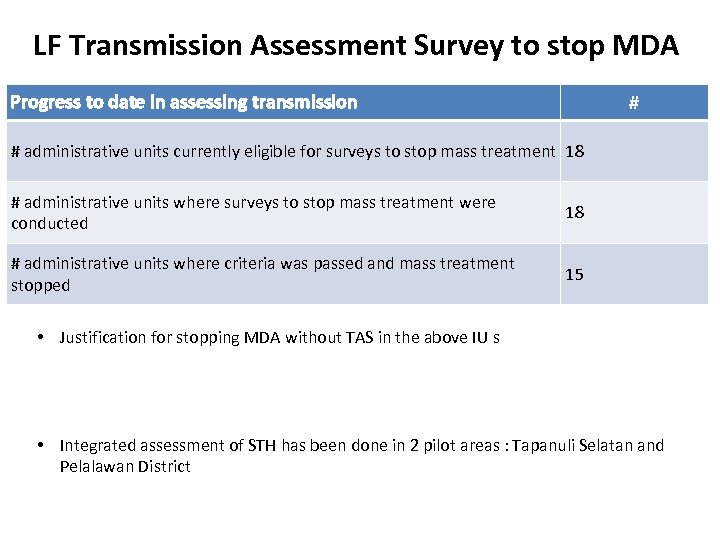 LF Transmission Assessment Survey to stop MDA

| Progress to date in assessing transmission | # |
|---|---|
| # administrative units currently eligible for surveys to stop mass treatment | 18 |
| # administrative units where surveys to stop mass treatment were conducted | 18 |
| # administrative units where criteria was passed and mass treatment stopped | 15 |

• Justification for stopping MDA without TAS in the above IU s

• Integrated assessment of STH has been done in 2 pilot areas : Tapanuli Selatan and Pelalawan District